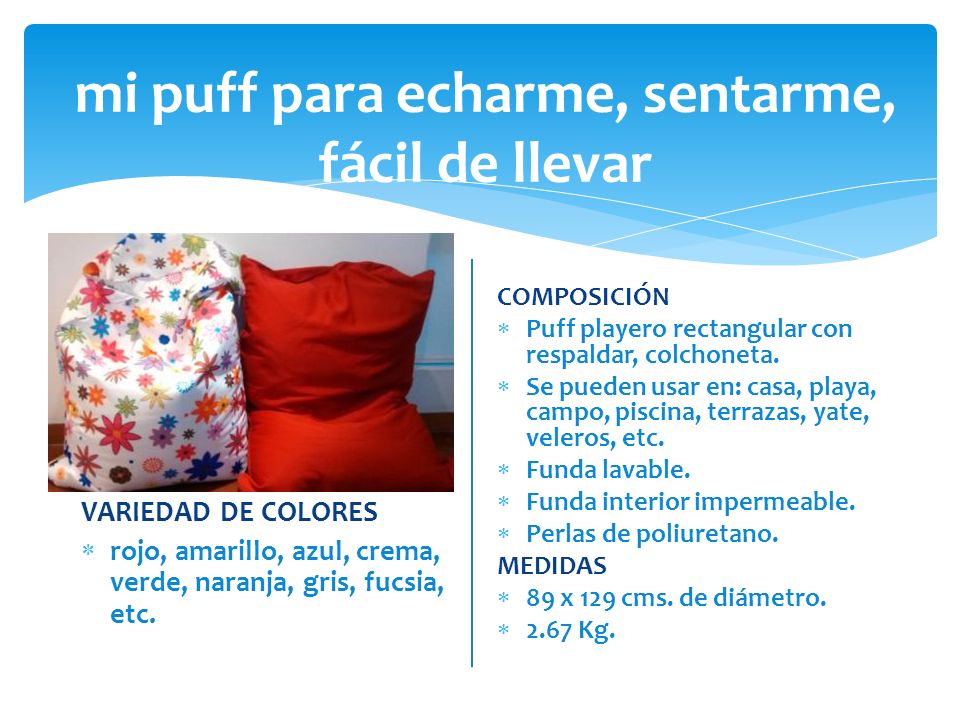 mi puff para echarme, sentarme, fácil de llevar

VARIEDAD DE COLORES
* rojo, amarillo, azul, crema, verde, naranja, gris, fucsia, etc.

COMPOSICIÓN
* Puff playero rectangular con respaldar, colchoneta.
* Se pueden usar en: casa, playa, campo, piscina, terrazas, yate, veleros, etc.
* Funda lavable.
* Funda interior impermeable.
* Perlas de poliuretano.
MEDIDAS
* 89 x 129 cms. de diámetro.
* 2.67 Kg.